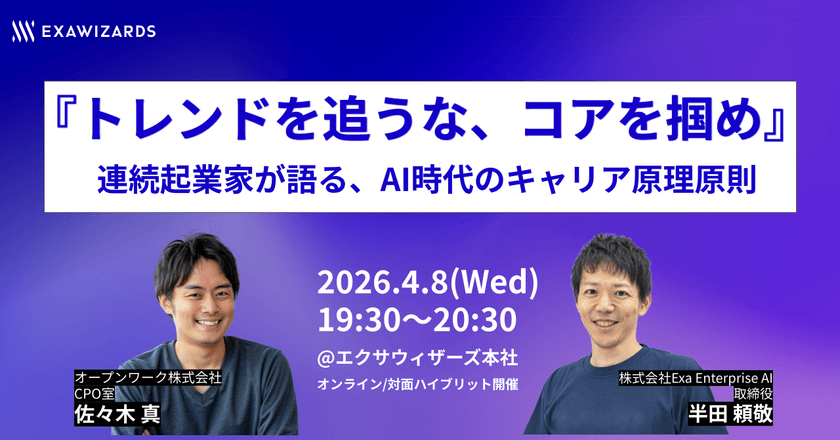 EXAWIZARDS

『トレンドを追うな、コアを掴め』
連続起業家が語る、AI時代のキャリア原理原則

2026.4.8(Wed)
19:30〜20:30
@エクサウィザーズ本社
オンライン/対面ハイブリット開催

オープンワーク株式会社
CPO室
佐々木 真

株式会社Exa Enterprise AI
取締役
半田 頼敬